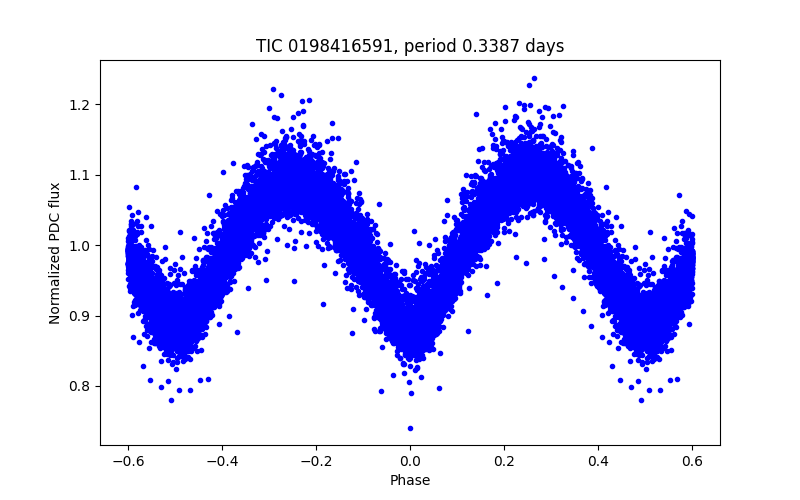 TIC 0198416591, period 0.3387 days

Normalized PDC flux

1.2
1.1
1.0
0.9
0.8

−0.6 −0.4 −0.2 0.0 0.2 0.4 0.6

Phase